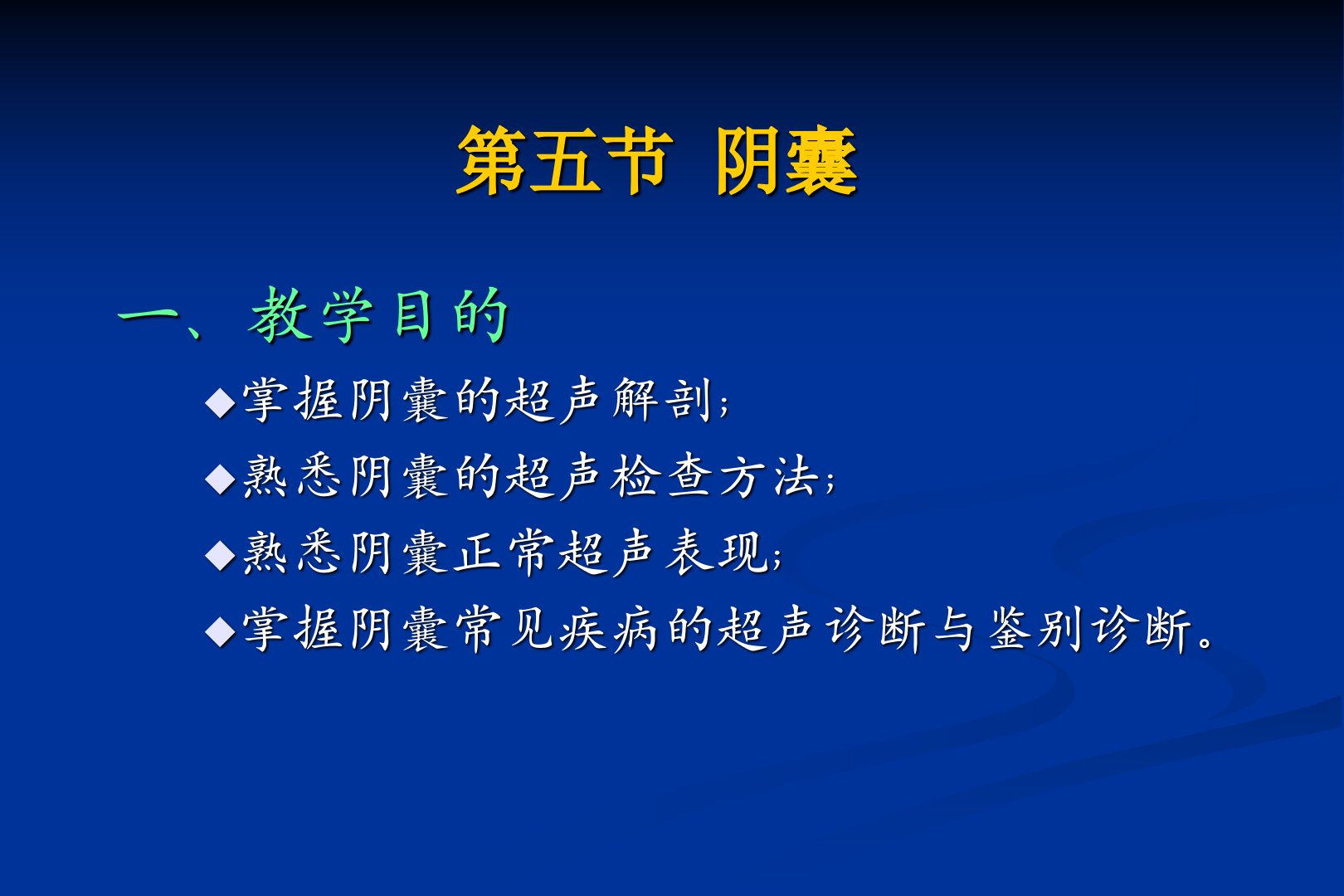 第五节 阴囊

一、教学目的

◆掌握阴囊的超声解剖;

◆熟悉阴囊的超声检查方法;

◆熟悉阴囊正常超声表现;

◆掌握阴囊常见疾病的超声诊断与鉴别诊断。